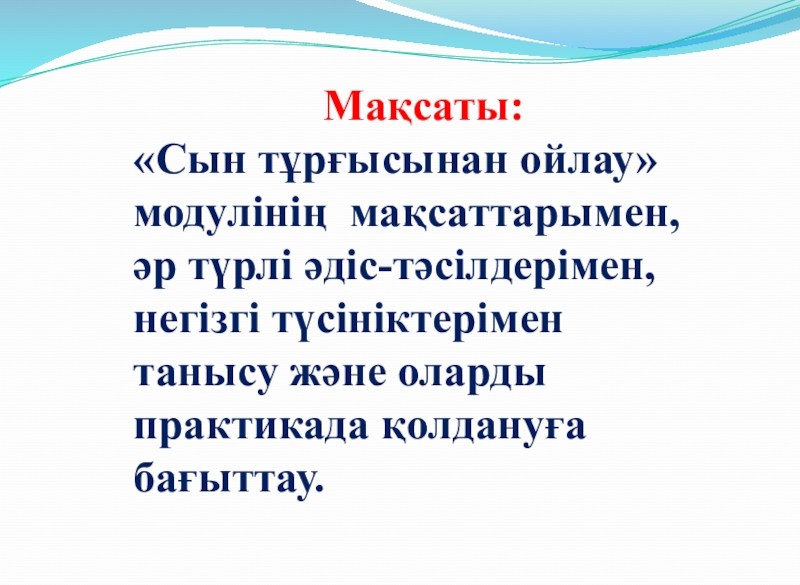 Мақсаты:

«Сын тұрғысынан ойлау» модулінің мақсаттарымен, әр түрлі әдіс-тәсілдерімен, негізгі түсініктерімен танысу және оларды практикада қолдануға бағыттау.